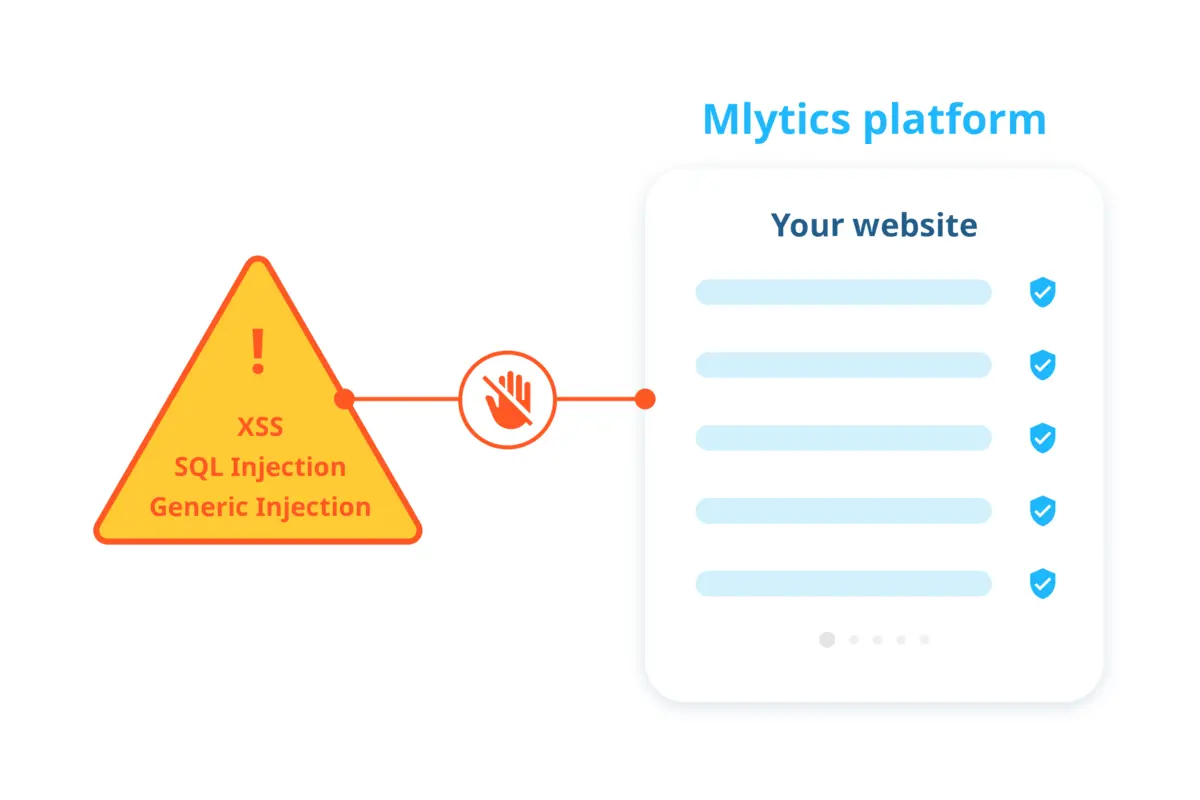 !
XSS
SQL Injection
Generic Injection

Mlytics platform

Your website